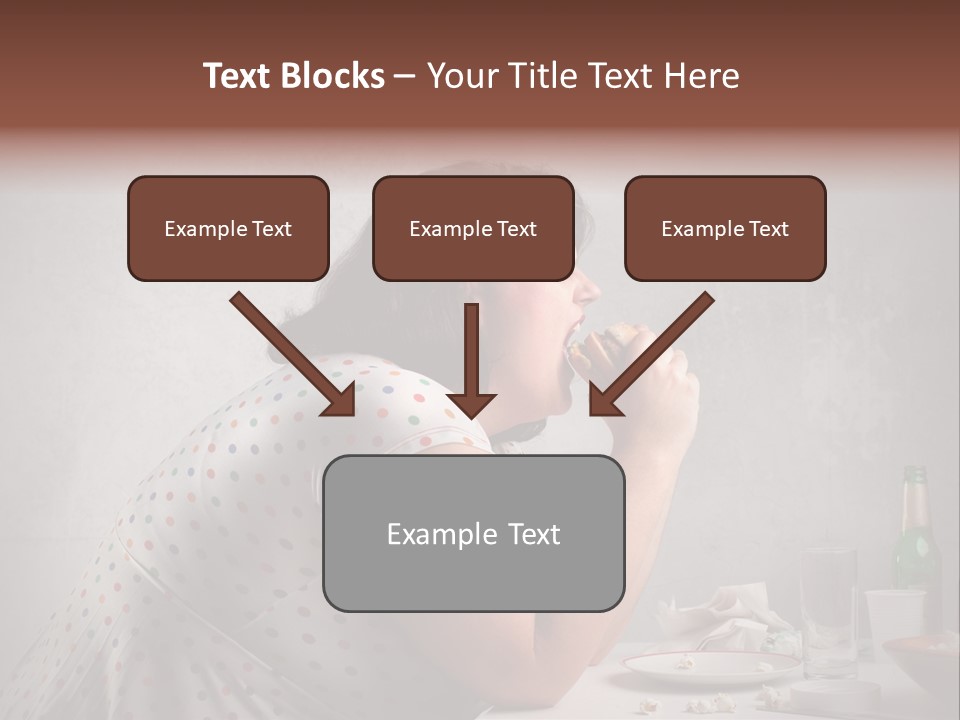 Text Blocks – Your Title Text Here

Example Text

Example Text

Example Text

Example Text